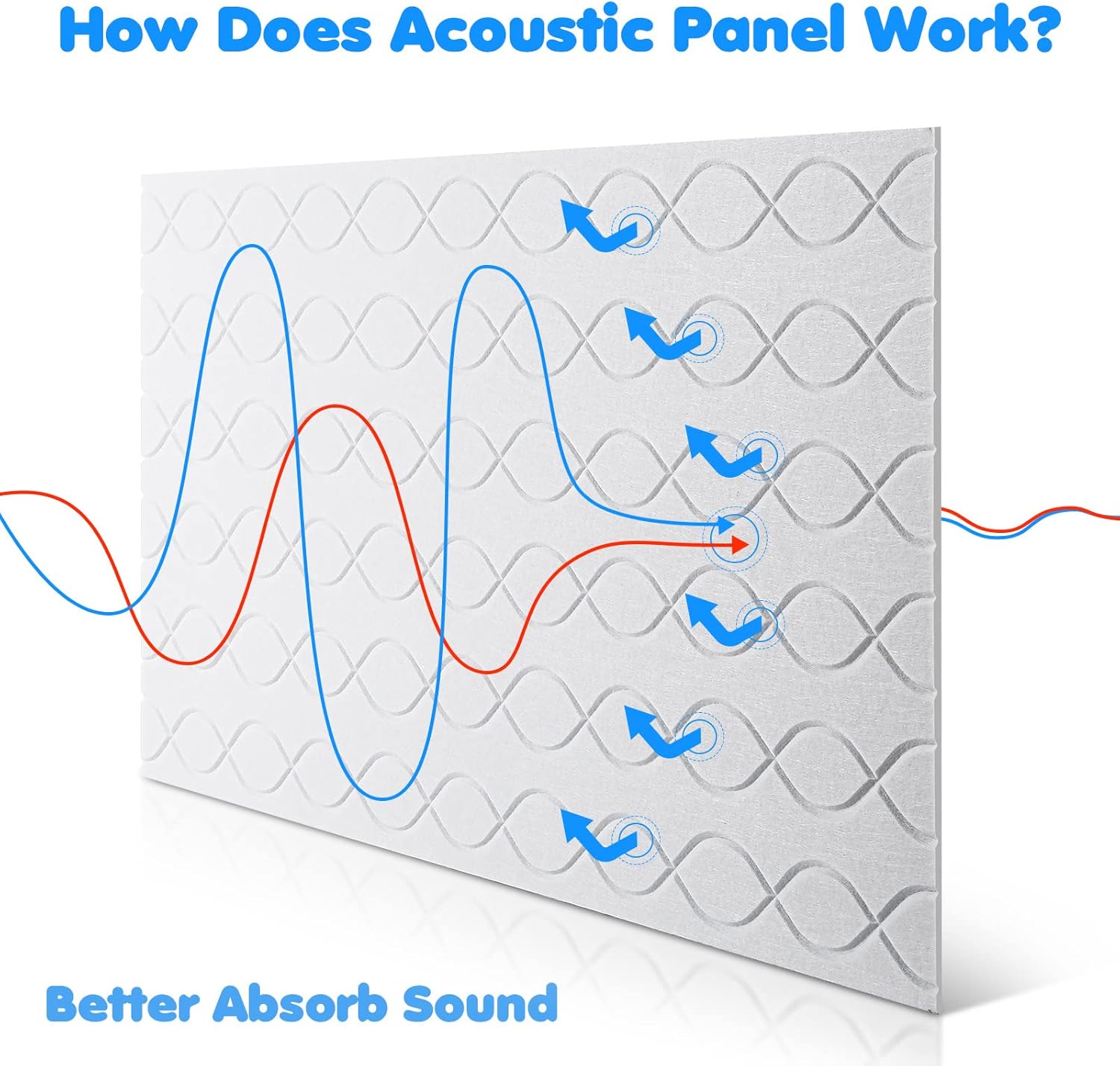 How Does Acoustic Panel Work?

Better Absorb Sound